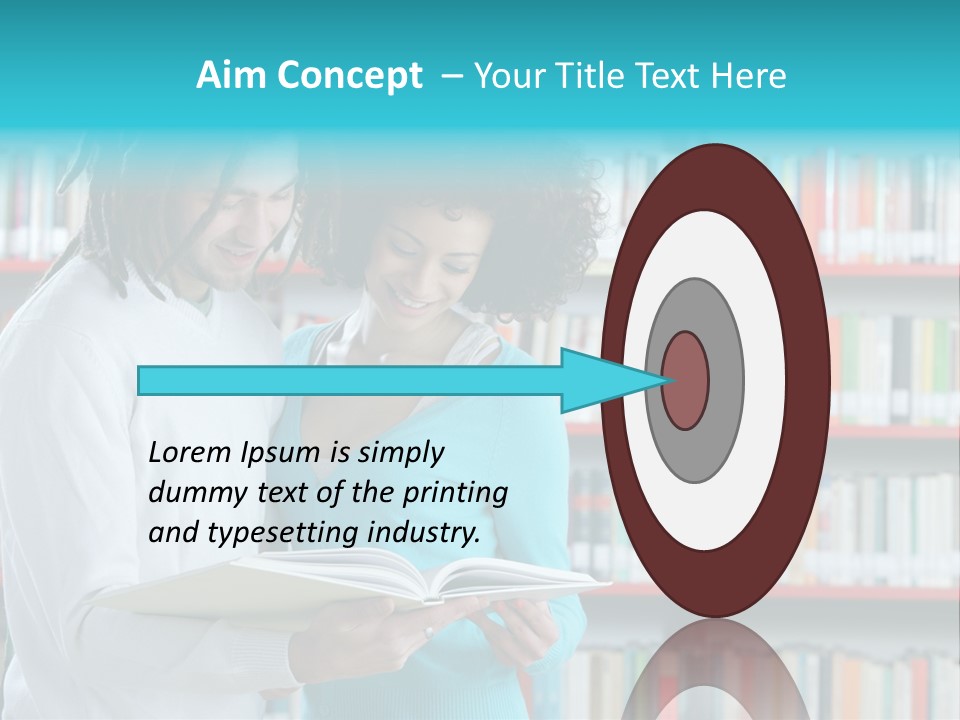 Aim Concept – Your Title Text Here

Lorem Ipsum is simply dummy text of the printing and typesetting industry.